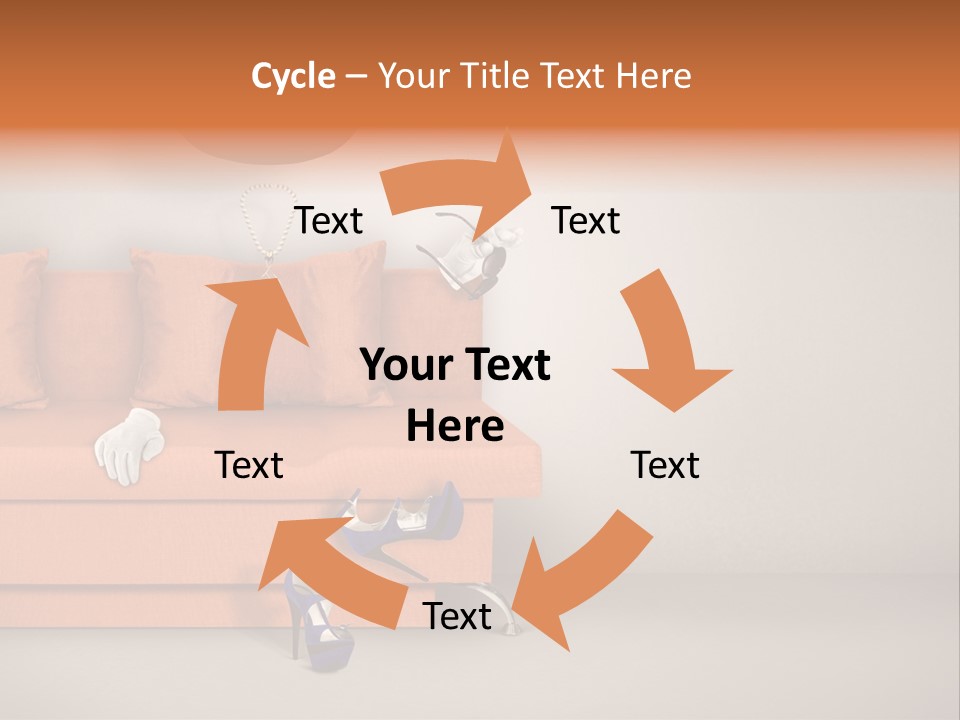 Cycle – Your Title Text Here

Text

Text

Your Text Here

Text

Text

Text